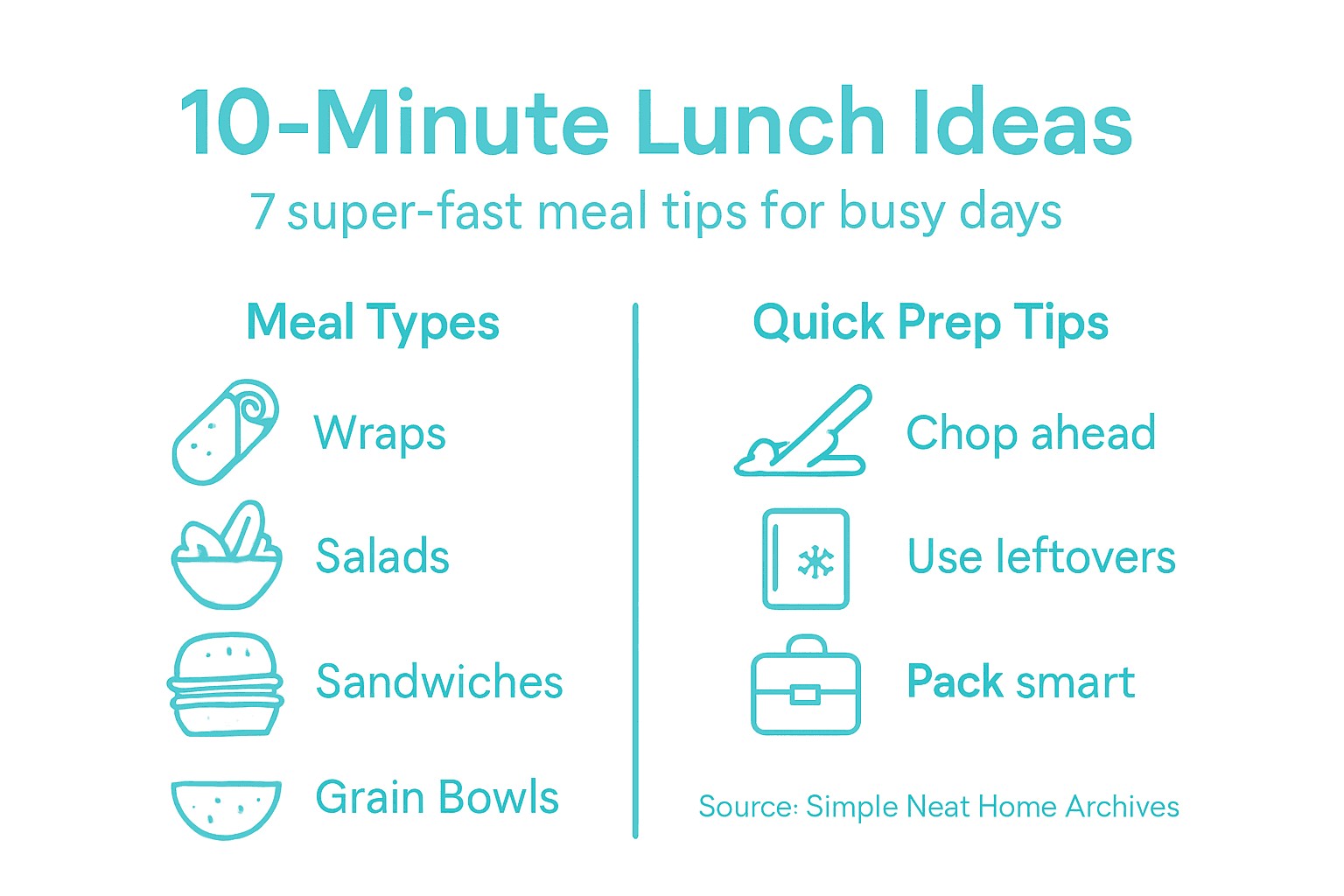 10-Minute Lunch Ideas

7 super-fast meal tips for busy days

Meal Types

Wraps

Salads

Sandwiches

Grain Bowls

Quick Prep Tips

Chop ahead

Use leftovers

Pack smart

Source: Simple Neat Home Archives